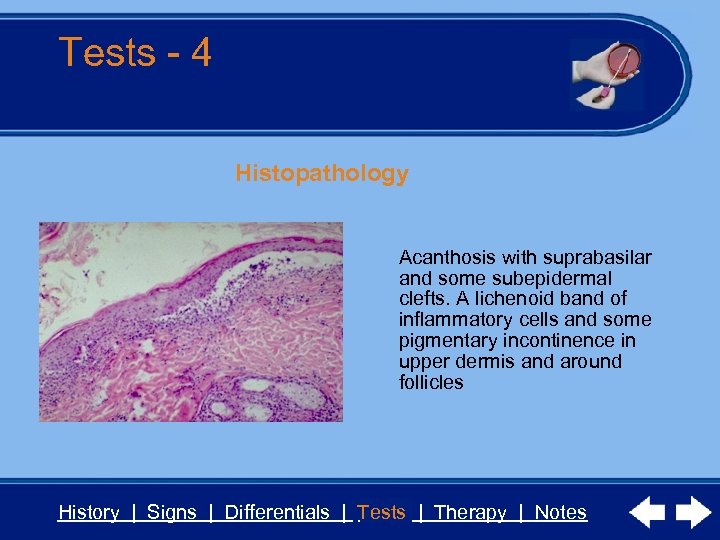 Tests - 4

Histopathology

Acanthosis with suprabasilar and some subepidermal clefts. A lichenoid band of inflammatory cells and some pigmentary incontinence in upper dermis and around follicles

History | Signs | Differentials | Tests | Therapy | Notes